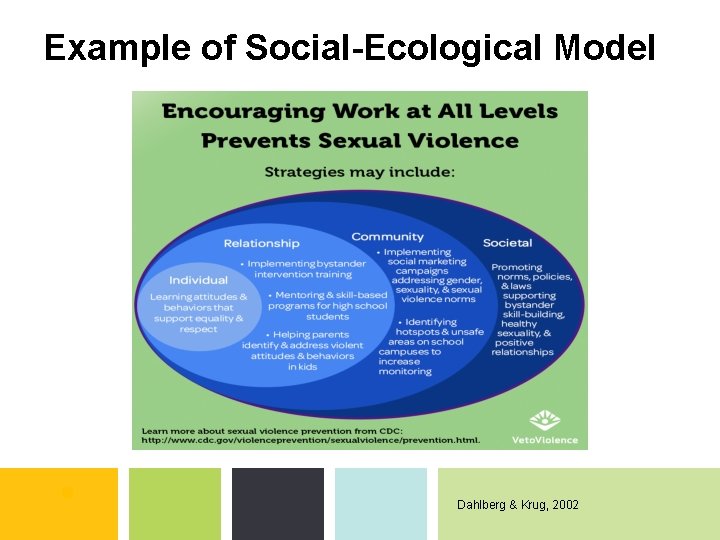 Example of Social-Ecological Model

Encouraging Work at All Levels Prevents Sexual Violence

Strategies may include:

Individual

Learning attitudes & behaviors that support equality & respect

Relationship

• Implementing bystander intervention training

• Mentoring & skill-based programs for high school students

• Helping parents identify & address violent attitudes & behaviors in kids

Community

• Implementing social marketing campaigns addressing gender, sexuality, & sexual violence norms

• Identifying hotspots & unsafe areas on school campuses to increase monitoring

Societal

Promoting norms, policies, & laws supporting bystander skill-building, healthy sexuality, & positive relationships

Learn more about sexual violence prevention from CDC: http://www.cdc.gov/violenceprevention/sexualviolence/prevention.html.

VetoViolence

Dahlberg & Krug, 2002